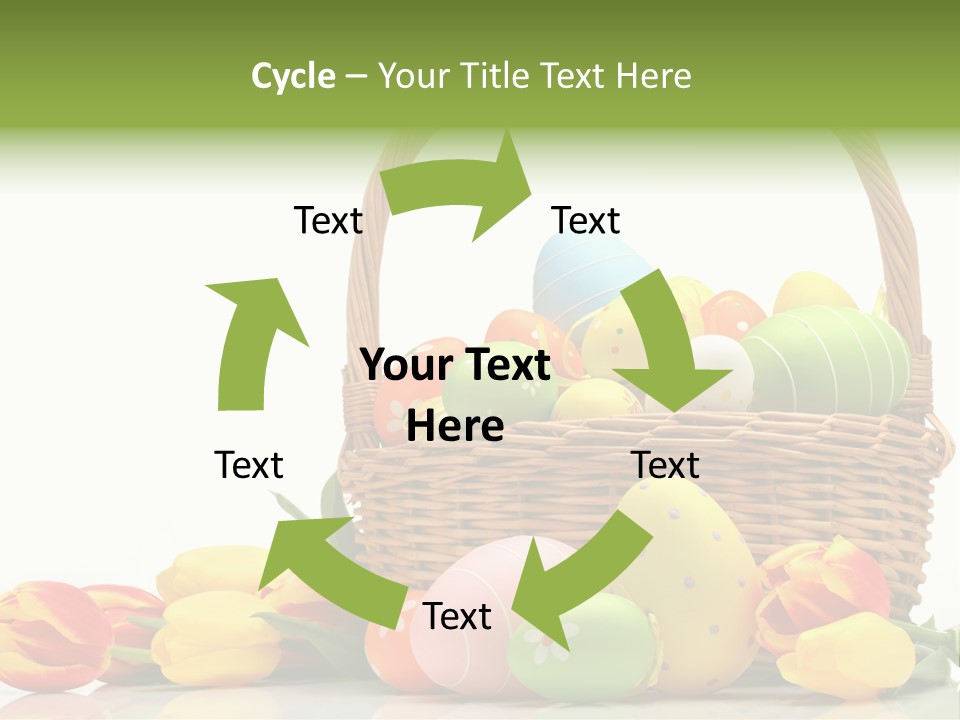 Cycle – Your Title Text Here

Text

Text

Your Text Here

Text

Text

Text